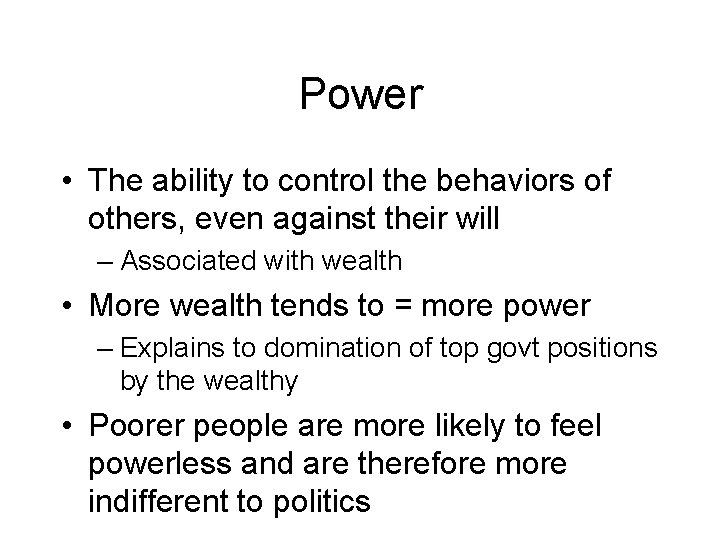 Power

• The ability to control the behaviors of others, even against their will
– Associated with wealth
• More wealth tends to = more power
– Explains to domination of top govt positions by the wealthy
• Poorer people are more likely to feel powerless and are therefore more indifferent to politics